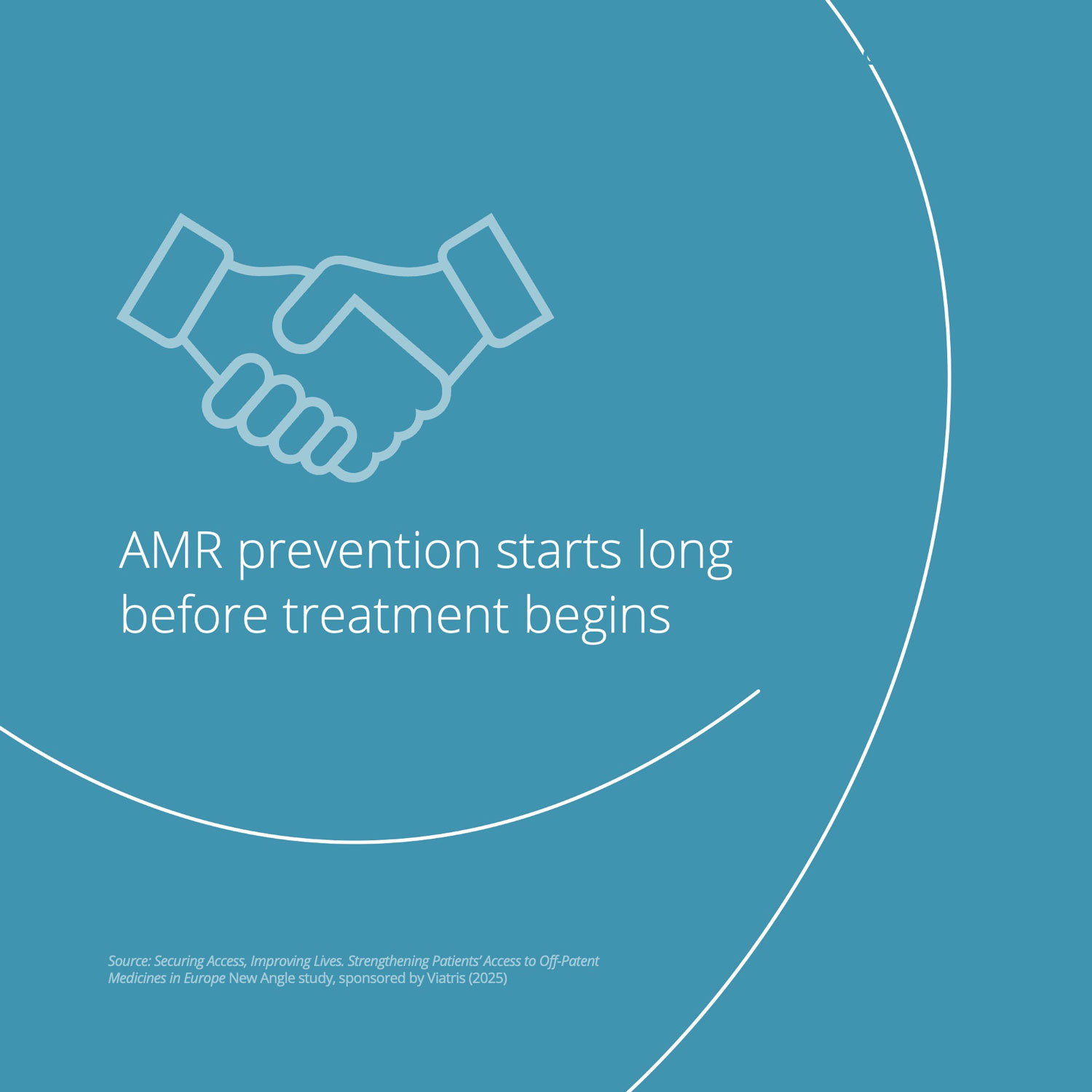 AMR prevention starts long before treatment begins

Source: Securing Access, Improving Lives. Strengthening Patients' Access to Off-Patent Medicines in Europe New Angle study, sponsored by Viatris (2025)